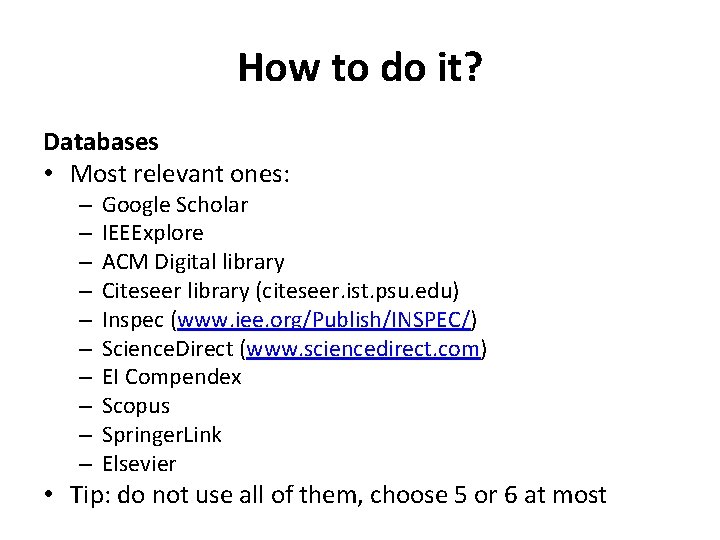 How to do it?

Databases

• Most relevant ones:
  – Google Scholar
  – IEEExplore
  – ACM Digital library
  – Citeseer library (citeseer.ist.psu.edu)
  – Inspec (www.iee.org/Publish/INSPEC/)
  – ScienceDirect (www.sciencedirect.com)
  – EI Compendex
  – Scopus
  – SpringerLink
  – Elsevier
• Tip: do not use all of them, choose 5 or 6 at most